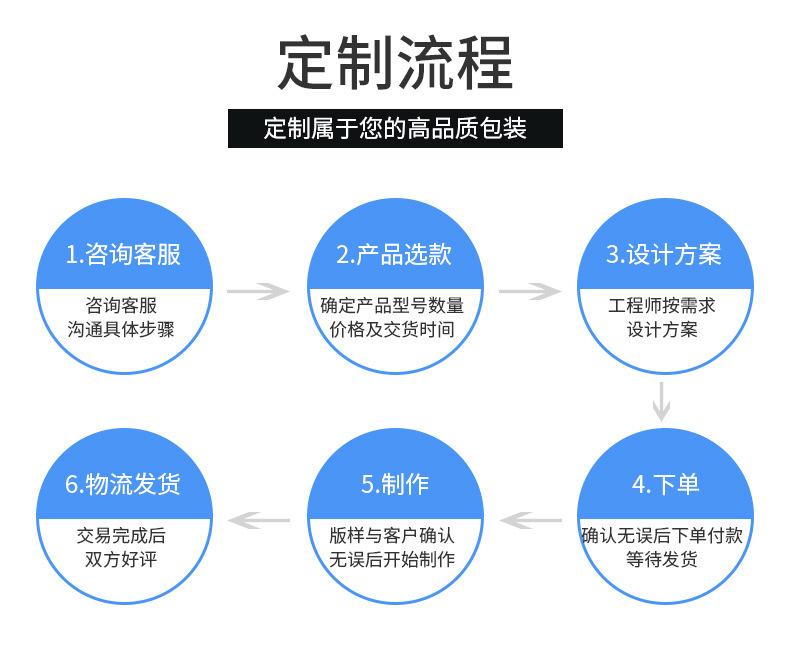 定制流程

定制属于您的高品质包装

1.咨询客服
咨询客服
沟通具体步骤

2.产品选款
确定产品型号数量
价格及交货时间

3.设计方案
工程师按需求
设计方案

4.下单
确认无误后下单付款
等待发货

5.制作
版样与客户确认
无误后开始制作

6.物流发货
交易完成后
双方好评